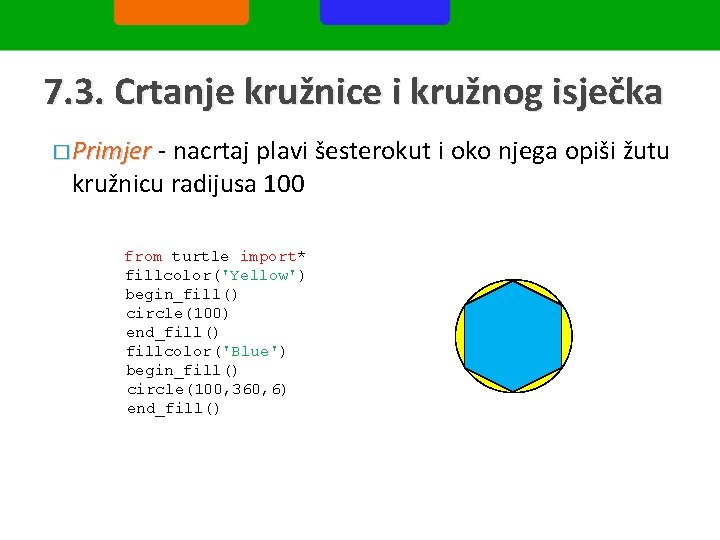 7.3. Crtanje kružnice i kružnog isječka

□ Primjer - nacrtaj plavi šesterokut i oko njega opiši žutu kružnicu radijusa 100

from turtle import*
fillcolor('Yellow')
begin_fill()
circle(100)
end_fill()
fillcolor('Blue')
begin_fill()
circle(100,360,6)
end_fill()